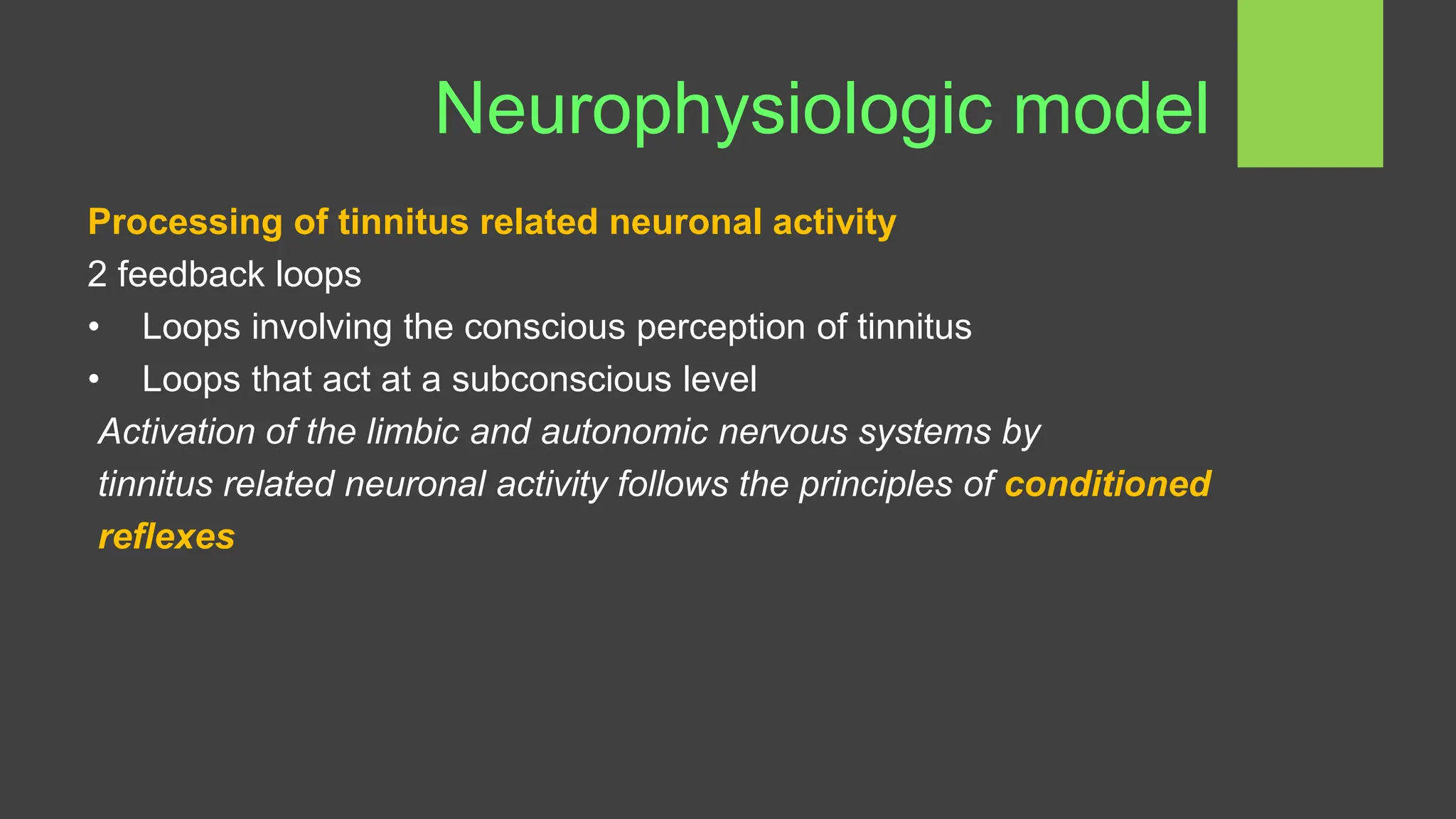 Neurophysiologic model

Processing of tinnitus related neuronal activity

2 feedback loops

• Loops involving the conscious perception of tinnitus
• Loops that act at a subconscious level

Activation of the limbic and autonomic nervous systems by tinnitus related neuronal activity follows the principles of conditioned reflexes